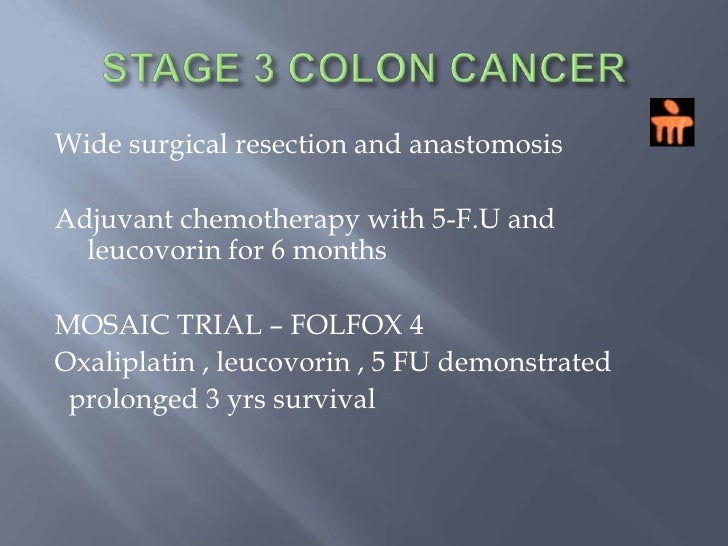 STAGE 3 COLON CANCER

Wide surgical resection and anastomosis

Adjuvant chemotherapy with 5-F.U and leucovorin for 6 months

MOSAIC TRIAL – FOLFOX 4
Oxaliplatin , leucovorin , 5 FU demonstrated prolonged 3 yrs survival